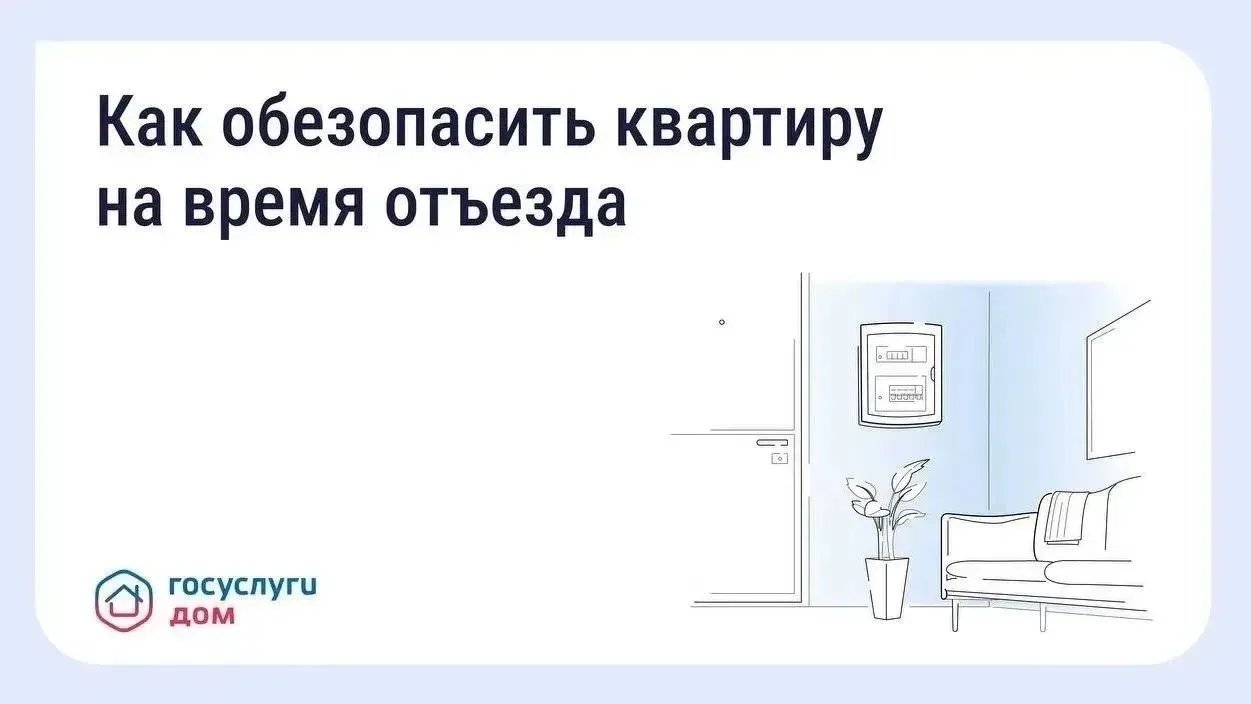 Как обезопасить квартиру на время отъезда

госуслуги
дом